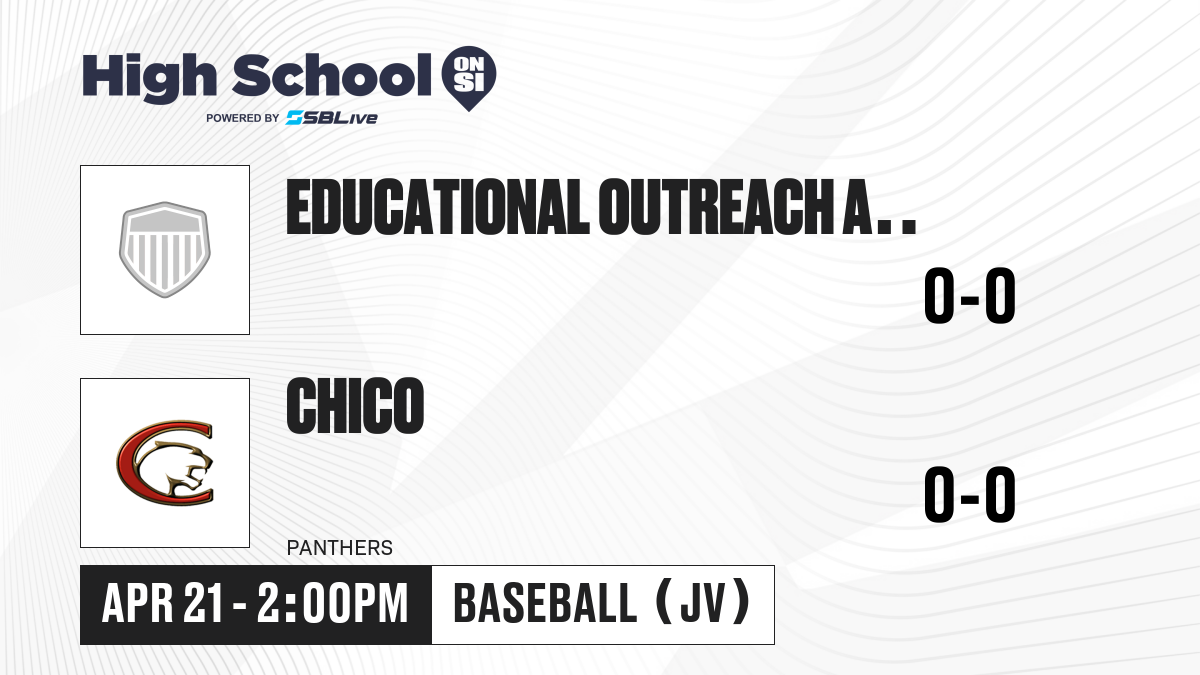 High School ON SI
POWERED BY SBLive

EDUCATIONAL OUTREACH A..

0-0

CHICO

0-0

PANTHERS

APR 21 - 2:00PM

BASEBALL (JV)